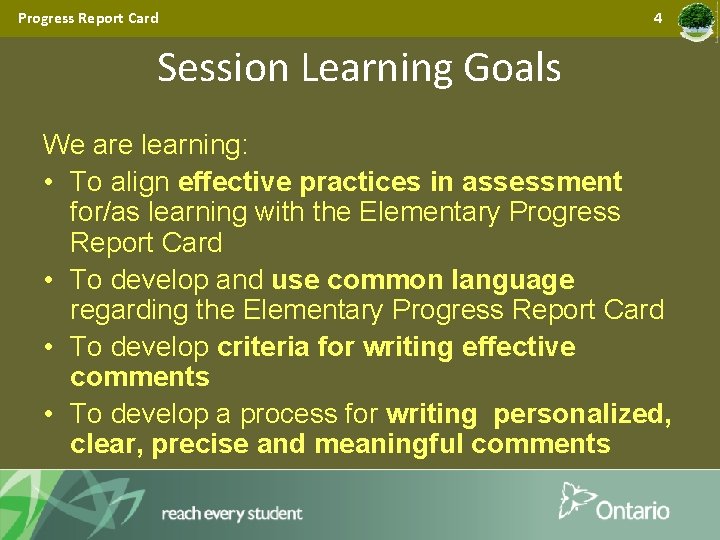 Progress Report Card 4

Session Learning Goals

We are learning:

• To align effective practices in assessment for/as learning with the Elementary Progress Report Card

• To develop and use common language regarding the Elementary Progress Report Card

• To develop criteria for writing effective comments

• To develop a process for writing personalized, clear, precise and meaningful comments

reach every student

Ontario